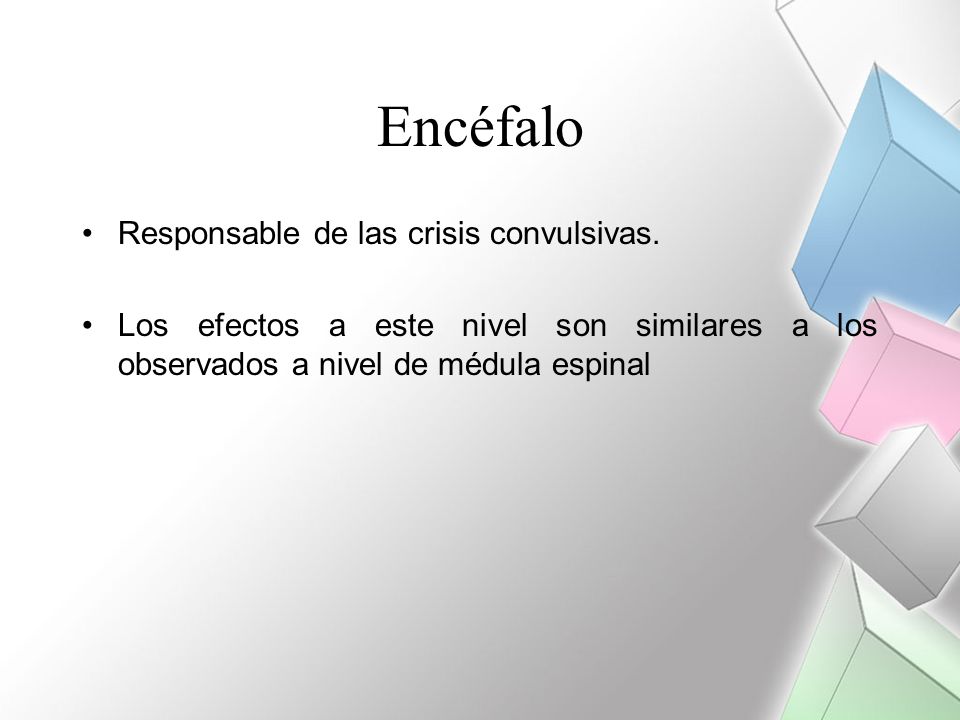 Encéfalo

• Responsable de las crisis convulsivas.

• Los efectos a este nivel son similares a los observados a nivel de médula espinal